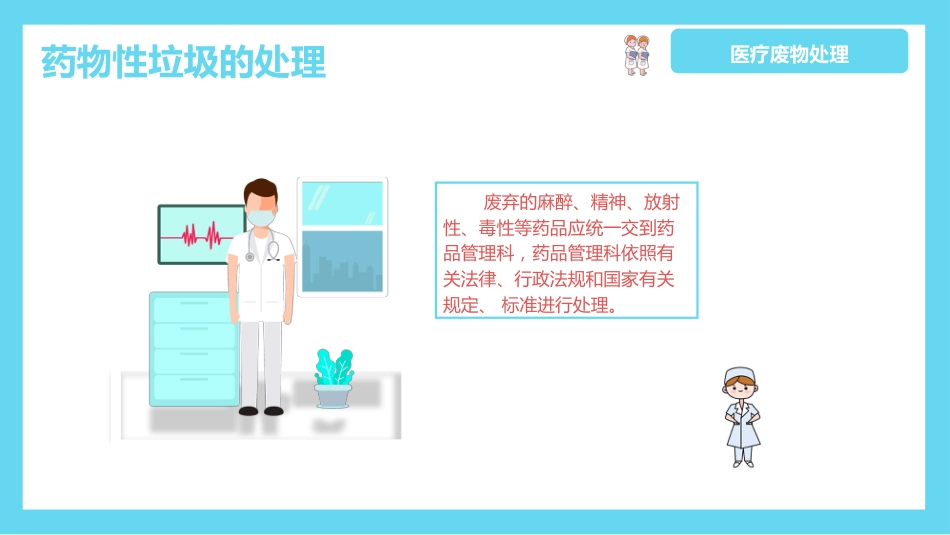 药物性垃圾的处理

医疗废物处理

废弃的麻醉、精神、放射性、毒性等药品应统一交到药品管理科，药品管理科依照有关法律、行政法规和国家有关规定、 标准进行处理。